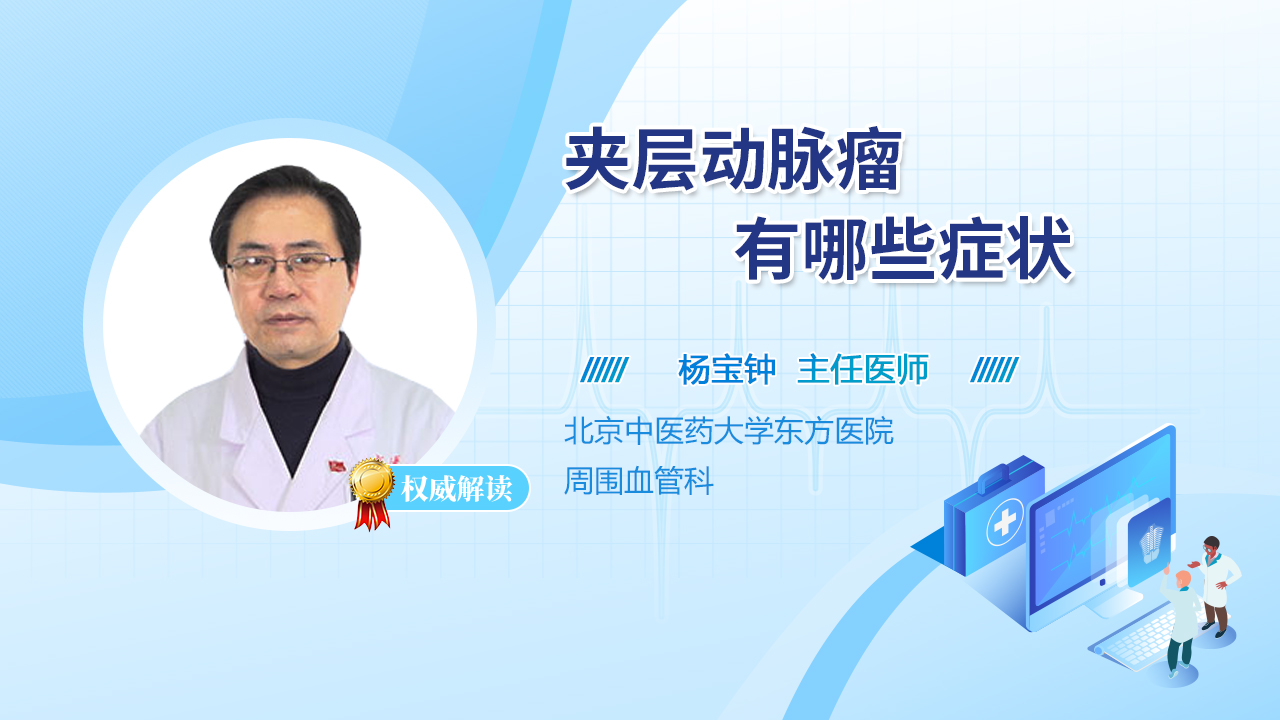 夹层动脉瘤
有哪些症状

杨宝钟 主任医师

北京中医药大学东方医院
周围血管科

权威解读